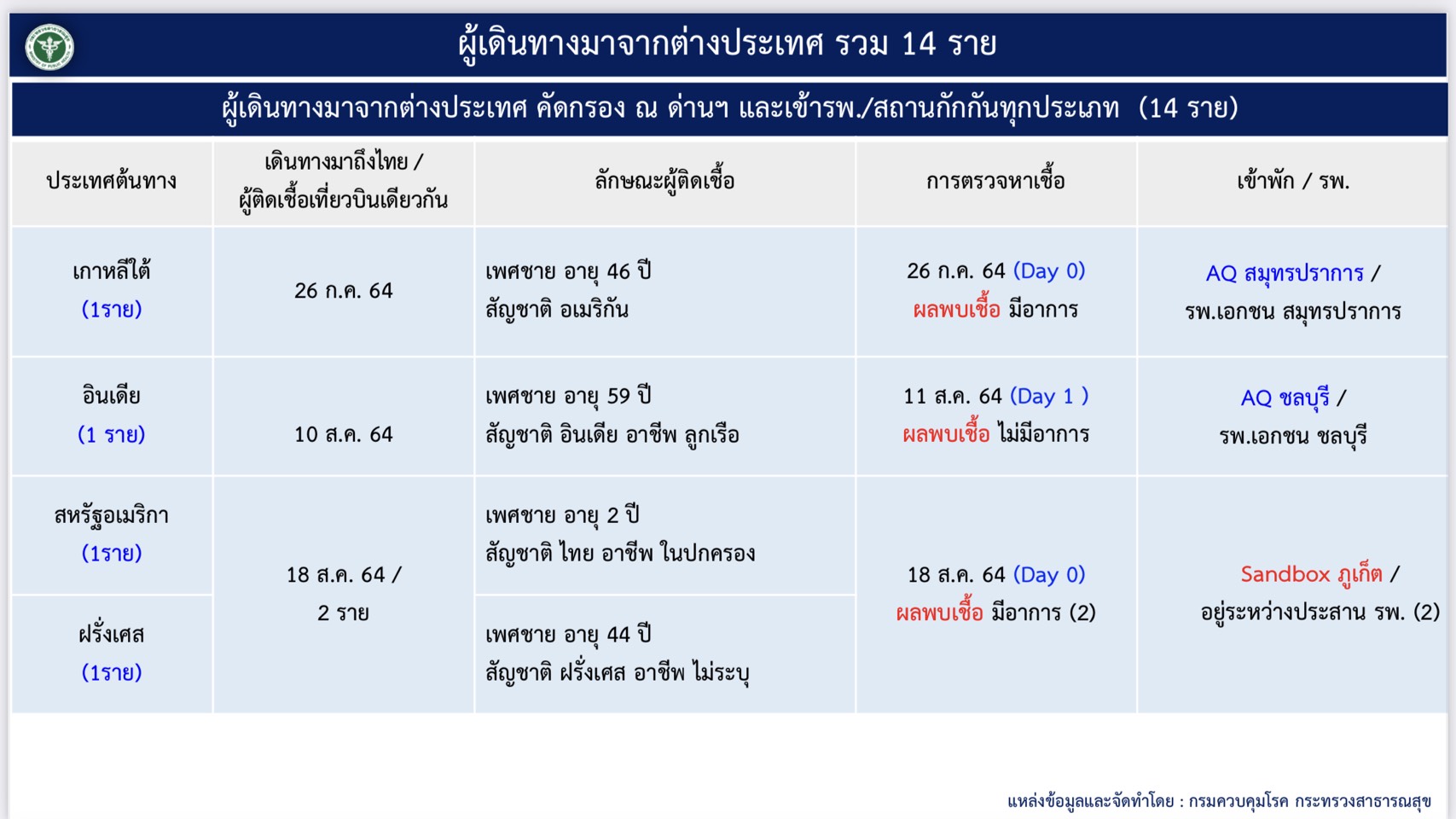 ผู้เดินทางมาจากต่างประเทศ รวม 14 ราย

ผู้เดินทางมาจากต่างประเทศ คัดกรอง ณ ด่านฯ และเข้ารพ./สถานกักกันทุกประเภท (14 ราย)

| ประเทศต้นทาง | เดินทางมาถึงไทย / ผู้ติดเชื้อเที่ยวบินเดียวกัน | ลักษณะผู้ติดเชื้อ | การตรวจหาเชื้อ | เข้าพัก / รพ. |
|---|---|---|---|---|
| เกาหลีใต้ (1ราย) | 26 ก.ค. 64 | เพศชาย อายุ 46 ปี สัญชาติ อเมริกัน | 26 ก.ค. 64 (Day 0) ผลพบเชื้อ มีอาการ | AQ สมุทรปราการ / รพ.เอกชน สมุทรปราการ |
| อินเดีย (1 ราย) | 10 ส.ค. 64 | เพศชาย อายุ 59 ปี สัญชาติ อินเดีย อาชีพ ลูกเรือ | 11 ส.ค. 64 (Day 1 ) ผลพบเชื้อ ไม่มีอาการ | AQ ชลบุรี / รพ.เอกชน ชลบุรี |
| สหรัฐอเมริกา (1ราย) | 18 ส.ค. 64 / 2 ราย | เพศชาย อายุ 2 ปี สัญชาติ ไทย อาชีพ ในปกครอง | 18 ส.ค. 64 (Day 0) ผลพบเชื้อ มีอาการ (2) | Sandbox ภูเก็ต / อยู่ระหว่างประสาน รพ. (2) |
| ฝรั่งเศส (1ราย) | | เพศชาย อายุ 44 ปี สัญชาติ ฝรั่งเศส อาชีพ ไม่ระบุ | | |

แหล่งข้อมูลและจัดทำโดย : กรมควบคุมโรค กระทรวงสาธารณสุข